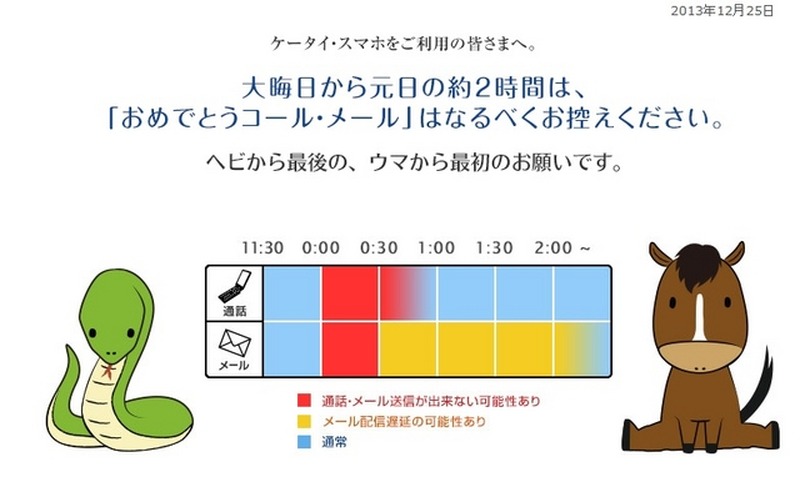 2013年12月25日

ケータイ・スマホをご利用の皆さまへ。

大晦日から元日の約2時間は、
「おめでとうコール・メール」はなるべくお控えください。

ヘビから最後の、ウマから最初のお願いです。

11:30 0:00 0:30 1:00 1:30 2:00 ~

通話

メール

通話・メール送信が出来ない可能性あり
メール配信遅延の可能性あり
通常